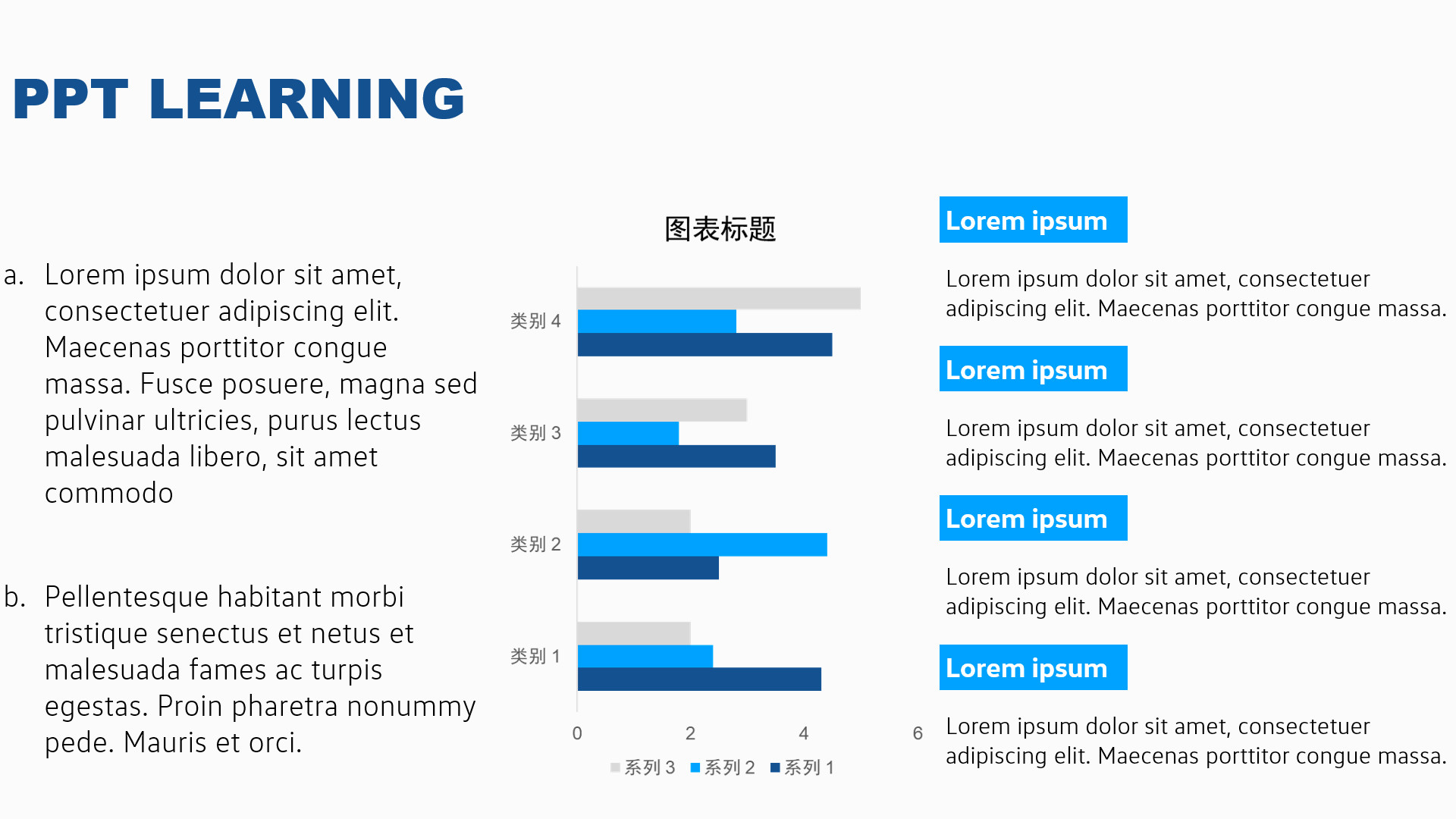 PPT LEARNING

a. Lorem ipsum dolor sit amet, consectetuer adipiscing elit. Maecenas porttitor congue massa. Fusce posuere, magna sed pulvinar ultricies, purus lectus malesuada libero, sit amet commodo

b. Pellentesque habitant morbi tristique senectus et netus et malesuada fames ac turpis egestas. Proin pharetra nonummy pede. Mauris et orci.

图表标题

类别 4
类别 3
类别 2
类别 1

0 2 4 6

系列 3 系列 2 系列 1

Lorem ipsum

Lorem ipsum dolor sit amet, consectetuer adipiscing elit. Maecenas porttitor congue massa.

Lorem ipsum

Lorem ipsum dolor sit amet, consectetuer adipiscing elit. Maecenas porttitor congue massa.

Lorem ipsum

Lorem ipsum dolor sit amet, consectetuer adipiscing elit. Maecenas porttitor congue massa.

Lorem ipsum

Lorem ipsum dolor sit amet, consectetuer adipiscing elit. Maecenas porttitor congue massa.